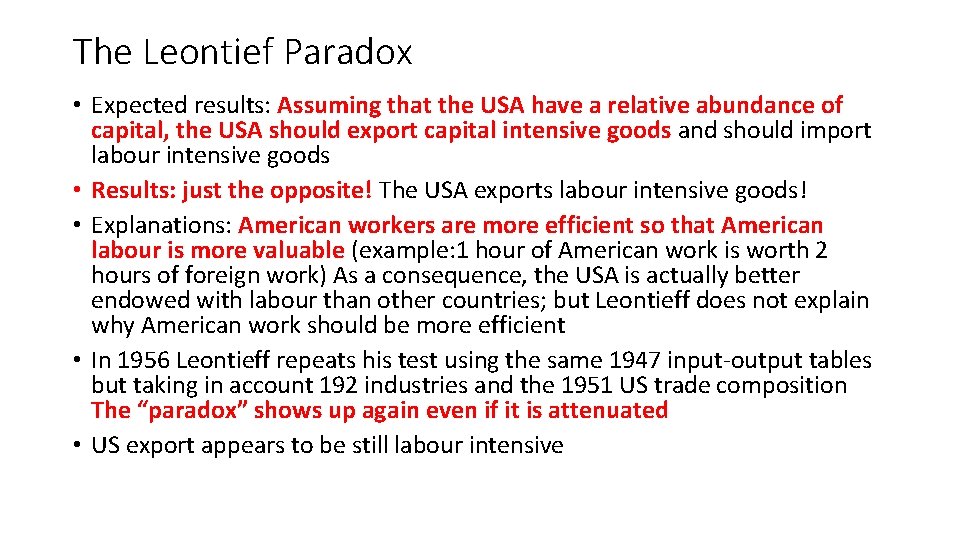 The Leontief Paradox

• Expected results: Assuming that the USA have a relative abundance of capital, the USA should export capital intensive goods and should import labour intensive goods
• Results: just the opposite! The USA exports labour intensive goods!
• Explanations: American workers are more efficient so that American labour is more valuable (example:1 hour of American work is worth 2 hours of foreign work) As a consequence, the USA is actually better endowed with labour than other countries; but Leontieff does not explain why American work should be more efficient
• In 1956 Leontieff repeats his test using the same 1947 input-output tables but taking in account 192 industries and the 1951 US trade composition The “paradox” shows up again even if it is attenuated
• US export appears to be still labour intensive